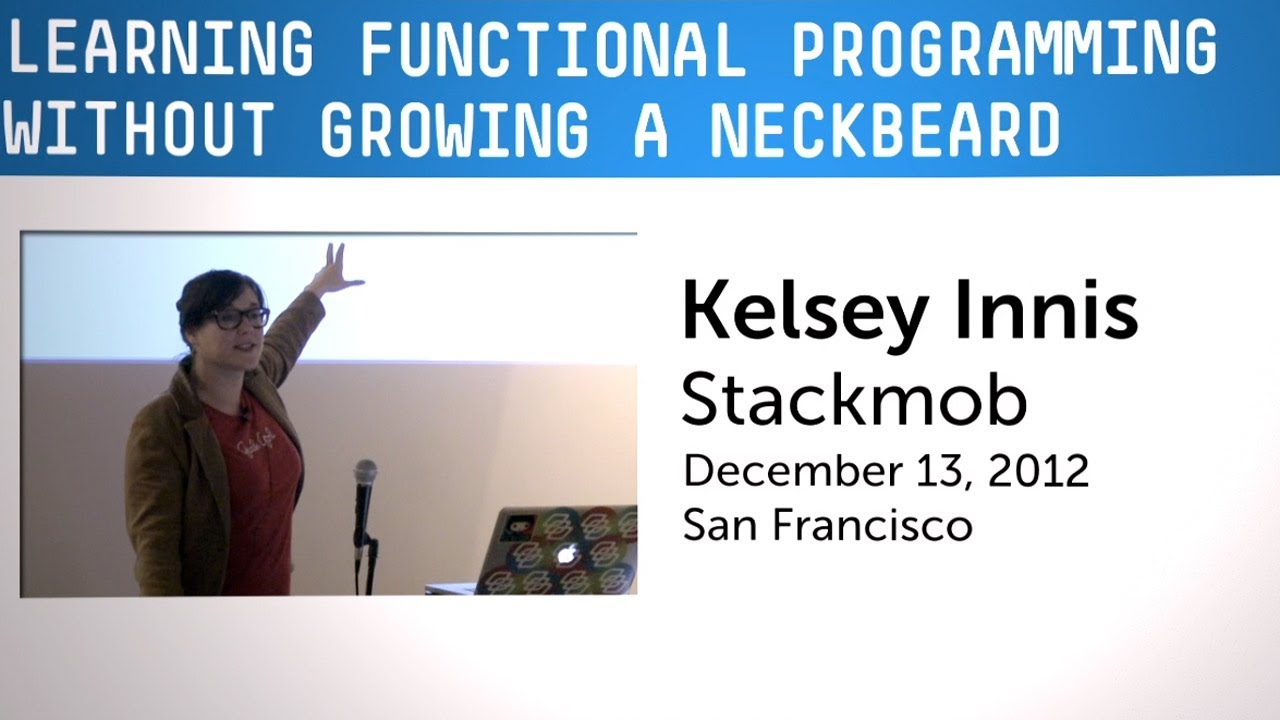 LEARNING FUNCTIONAL PROGRAMMING WITHOUT GROWING A NECKBEARD

Kelsey Innis
Stackmob
December 13, 2012
San Francisco